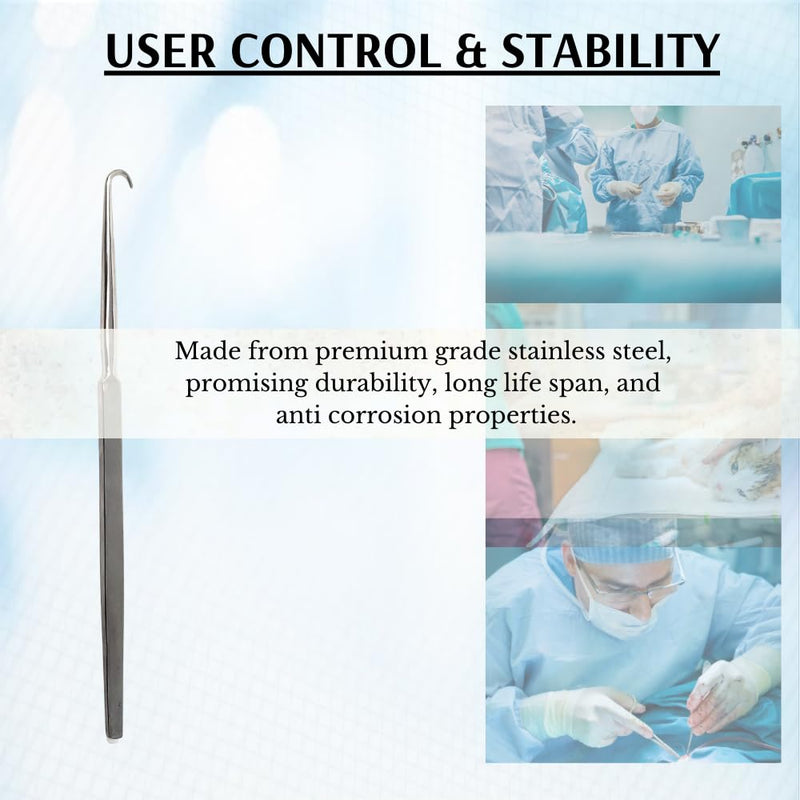 USER CONTROL & STABILITY

Made from premium grade stainless steel, promising durability, long life span, and anti corrosion properties.